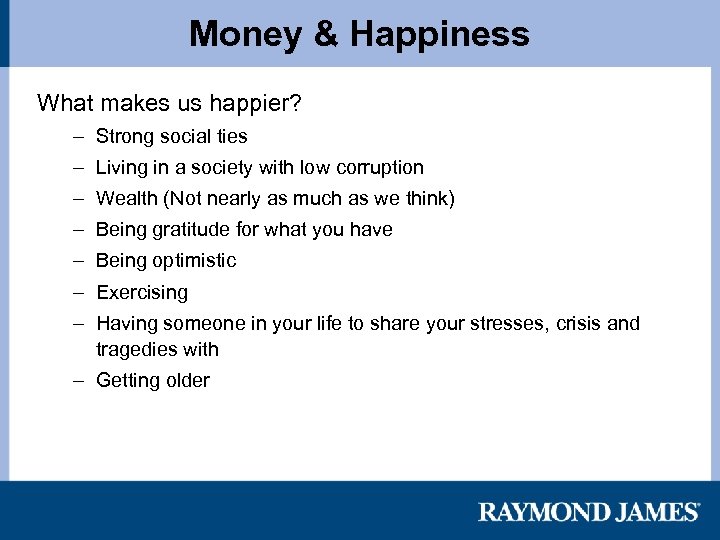 Money & Happiness

What makes us happier?

– Strong social ties
– Living in a society with low corruption
– Wealth (Not nearly as much as we think)
– Being gratitude for what you have
– Being optimistic
– Exercising
– Having someone in your life to share your stresses, crisis and tragedies with
– Getting older

RAYMOND JAMES®